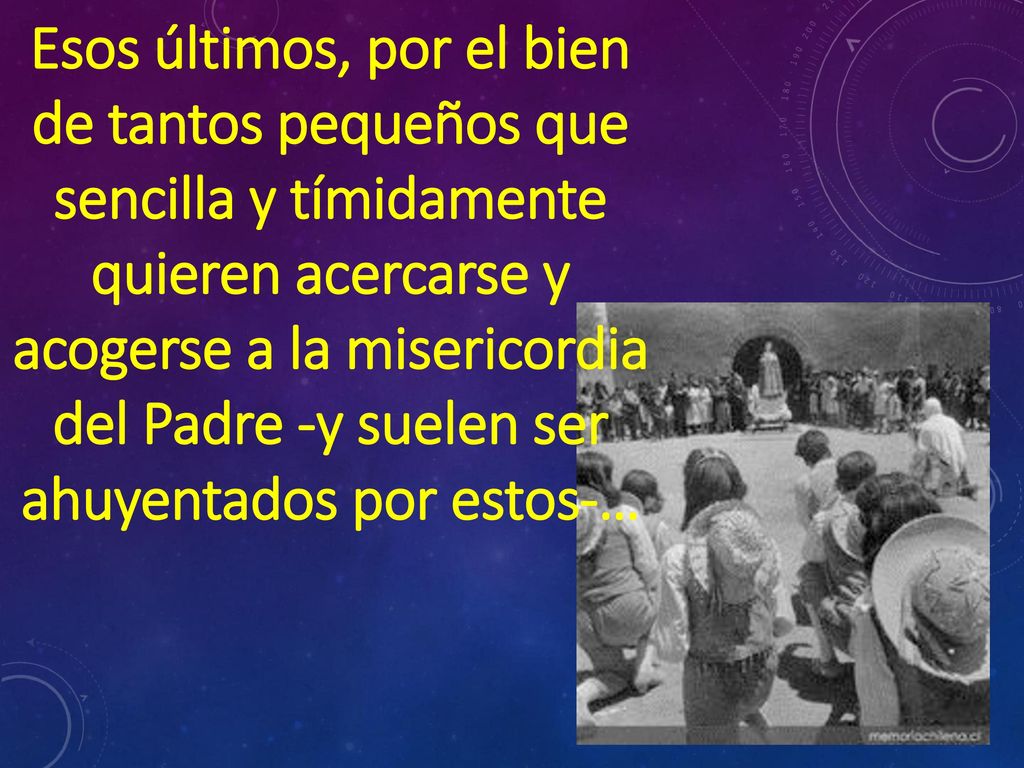 Esos últimos, por el bien de tantos pequeños que sencilla y tímidamente quieren acercarse y acogerse a la misericordia del Padre -y suelen ser ahuyentados por estos-…

memoriachilena.cl